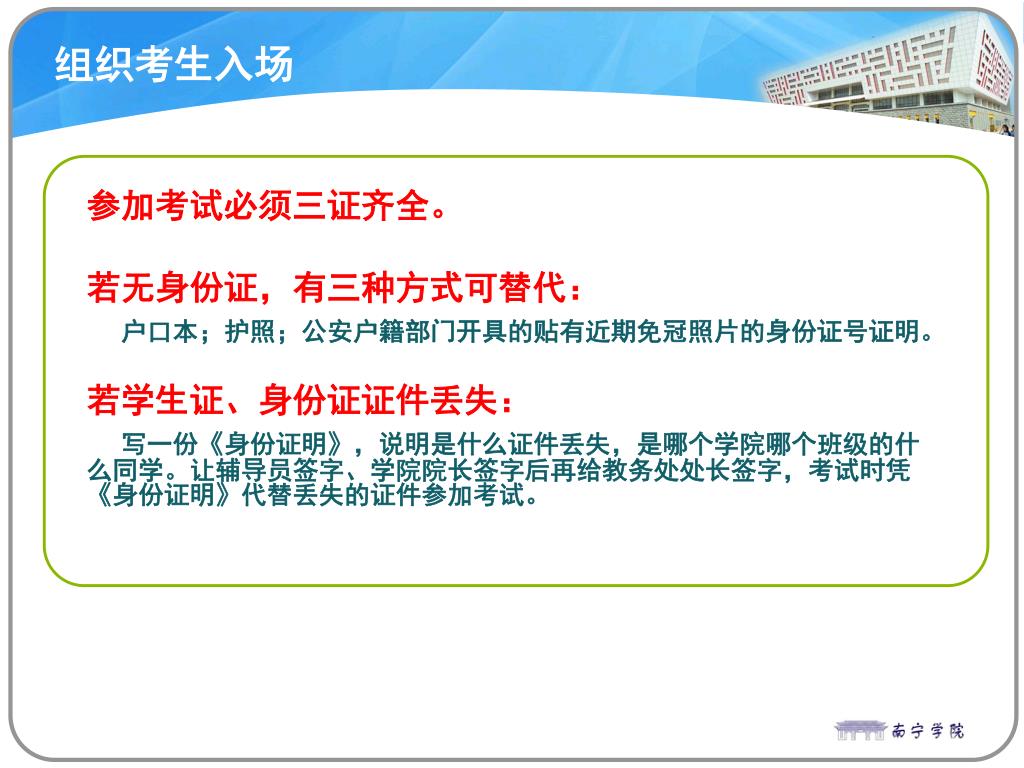 组织考生入场

参加考试必须三证齐全。

若无身份证，有三种方式可替代：

户口本；护照；公安户籍部门开具的贴有近期免冠照片的身份证号证明。

若学生证、身份证证件丢失：

写一份《身份证明》，说明是什么证件丢失，是哪个学院哪个班级的什么同学。让辅导员签字、学院院长签字后再给教务处处长签字，考试时凭《身份证明》代替丢失的证件参加考试。

南宁学院